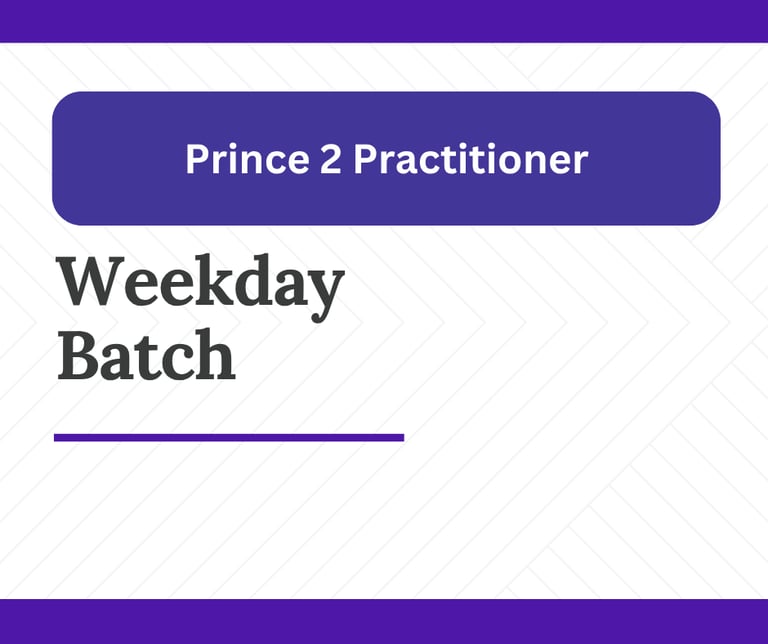 Prince 2 Practitioner

Weekday Batch